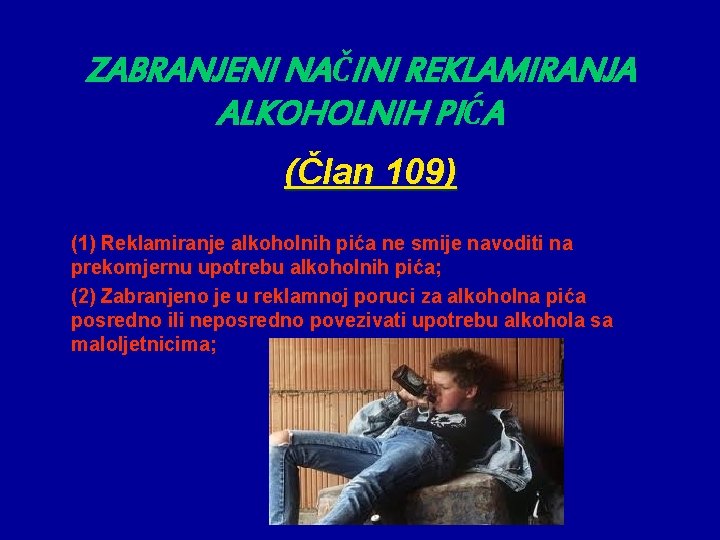 ZABRANJENI NAČINI REKLAMIRANJA ALKOHOLNIH PIĆA

(Član 109)

(1) Reklamiranje alkoholnih pića ne smije navoditi na prekomjernu upotrebu alkoholnih pića;

(2) Zabranjeno je u reklamnoj poruci za alkoholna pića posredno ili neposredno povezivati upotrebu alkohola sa maloljetnicima;